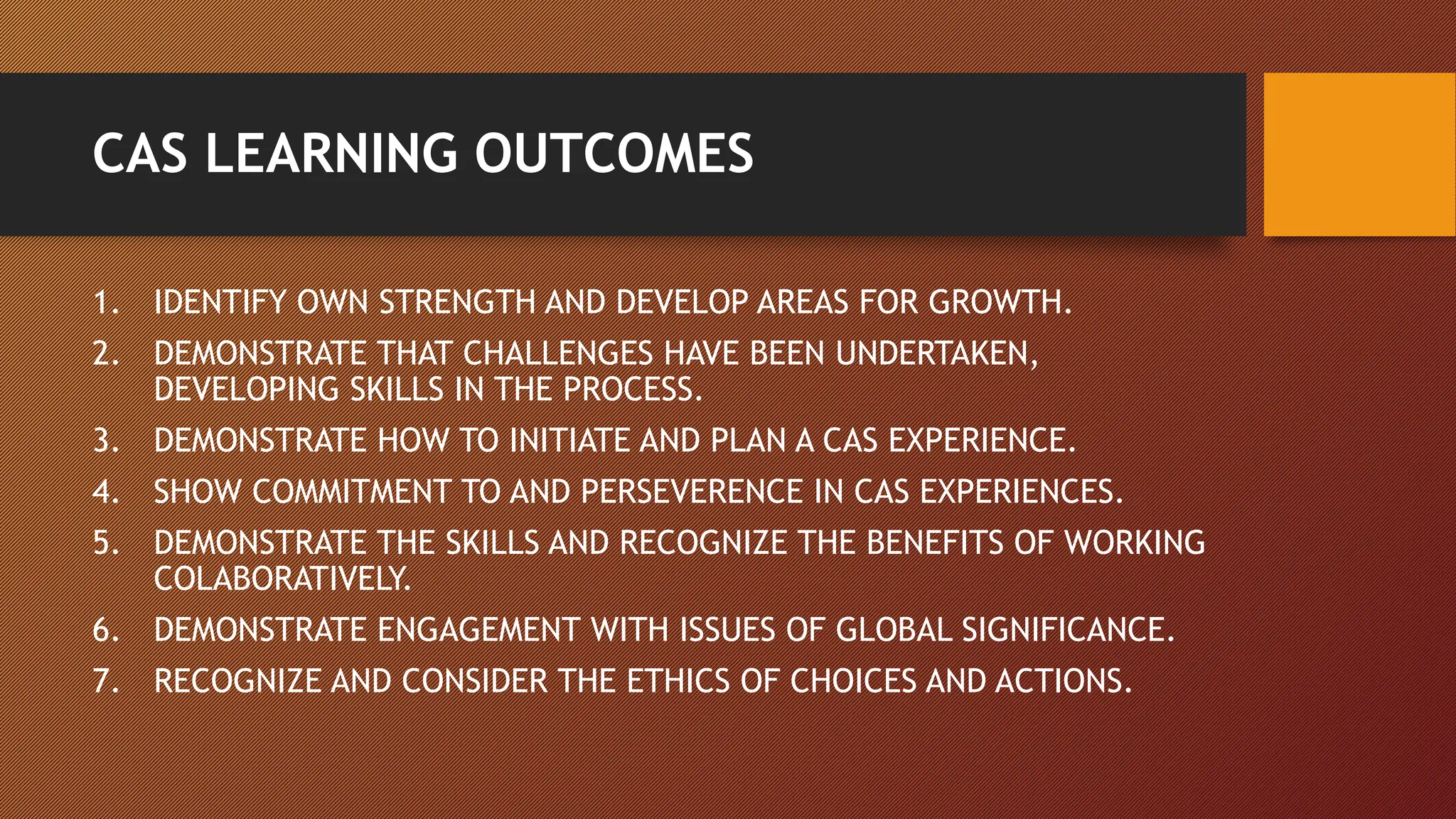 CAS LEARNING OUTCOMES

1. IDENTIFY OWN STRENGTH AND DEVELOP AREAS FOR GROWTH.
2. DEMONSTRATE THAT CHALLENGES HAVE BEEN UNDERTAKEN, DEVELOPING SKILLS IN THE PROCESS.
3. DEMONSTRATE HOW TO INITIATE AND PLAN A CAS EXPERIENCE.
4. SHOW COMMITMENT TO AND PERSEVERENCE IN CAS EXPERIENCES.
5. DEMONSTRATE THE SKILLS AND RECOGNIZE THE BENEFITS OF WORKING COLABORATIVELY.
6. DEMONSTRATE ENGAGEMENT WITH ISSUES OF GLOBAL SIGNIFICANCE.
7. RECOGNIZE AND CONSIDER THE ETHICS OF CHOICES AND ACTIONS.